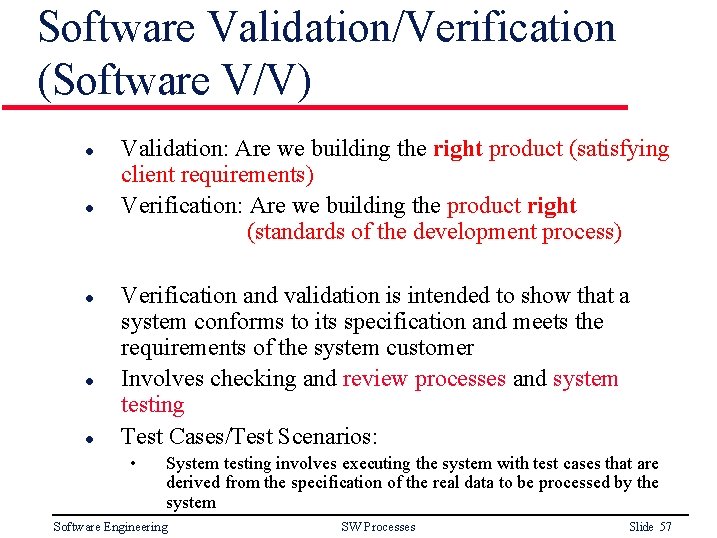 Software Validation/Verification (Software V/V)

- Validation: Are we building the right product (satisfying client requirements)
- Verification: Are we building the product right (standards of the development process)

- Verification and validation is intended to show that a system conforms to its specification and meets the requirements of the system customer
- Involves checking and review processes and system testing
- Test Cases/Test Scenarios:
  - System testing involves executing the system with test cases that are derived from the specification of the real data to be processed by the system

Software Engineering SW Processes Slide 57